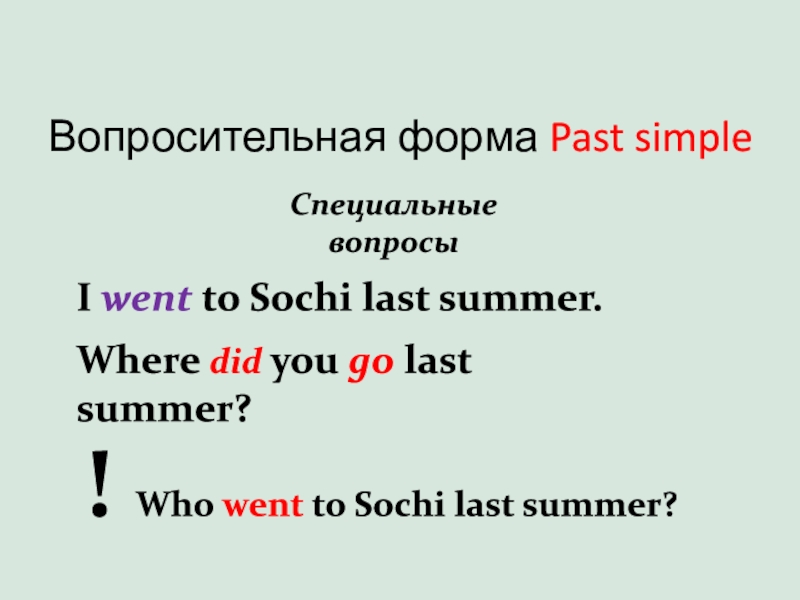 Вопросительная форма Past simple

Специальные вопросы

I went to Sochi last summer.

Where did you go last summer?

! Who went to Sochi last summer?